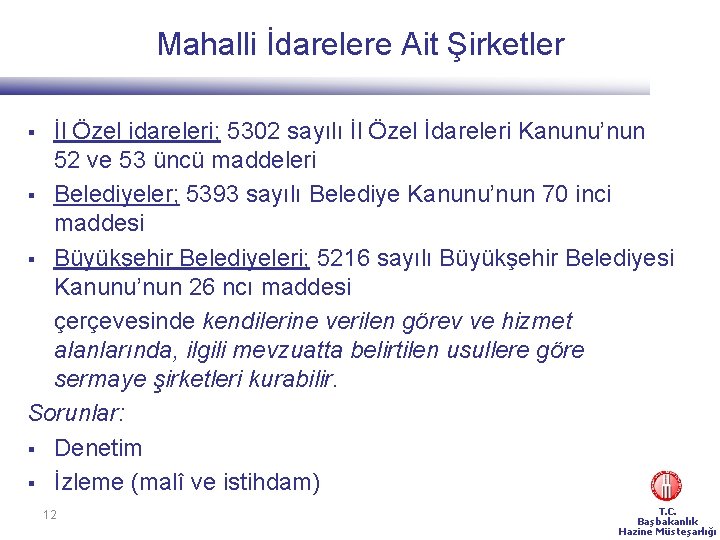 Mahalli İdarelere Ait Şirketler

▪ İl Özel idareleri; 5302 sayılı İl Özel İdareleri Kanunu'nun 52 ve 53 üncü maddeleri

▪ Belediyeler; 5393 sayılı Belediye Kanunu'nun 70 inci maddesi

▪ Büyükşehir Belediyeleri; 5216 sayılı Büyükşehir Belediyesi Kanunu'nun 26 ncı maddesi

çerçevesinde kendilerine verilen görev ve hizmet alanlarında, ilgili mevzuatta belirtilen usullere göre sermaye şirketleri kurabilir.

Sorunlar:

▪ Denetim

▪ İzleme (malî ve istihdam)

12

T.C.
Başbakanlık
Hazine Müsteşarlığı